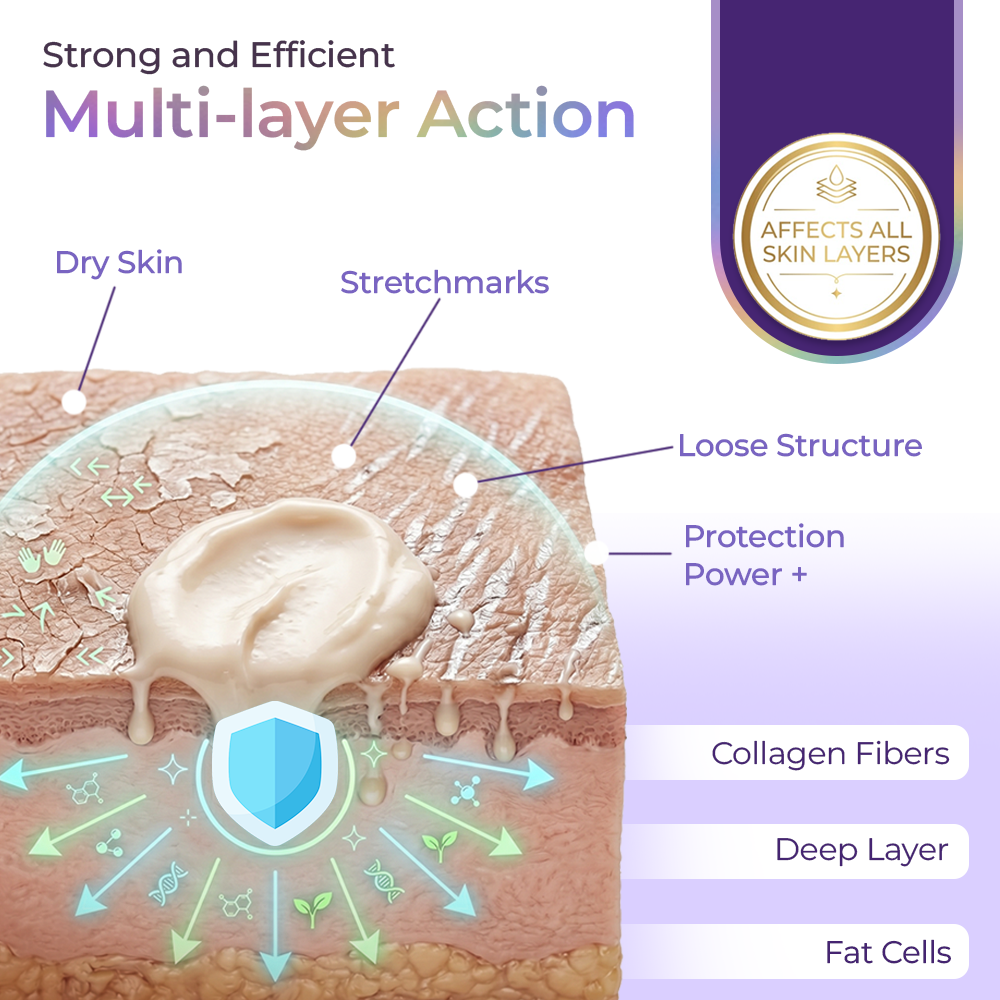 Strong and Efficient
Multi-layer Action

AFFECTS ALL SKIN LAYERS

Dry Skin

Stretchmarks

Loose Structure

Protection Power +

Collagen Fibers

Deep Layer

Fat Cells